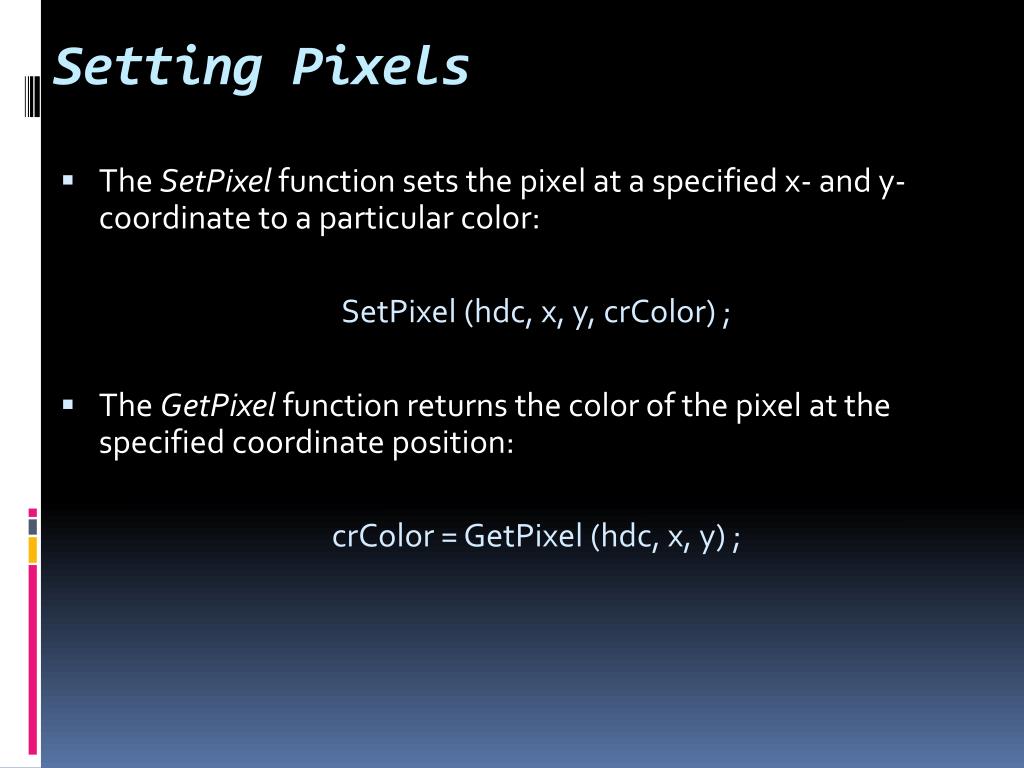 Setting Pixels

▪ The SetPixel function sets the pixel at a specified x- and y-coordinate to a particular color:

SetPixel (hdc, x, y, crColor) ;

▪ The GetPixel function returns the color of the pixel at the specified coordinate position:

crColor = GetPixel (hdc, x, y) ;